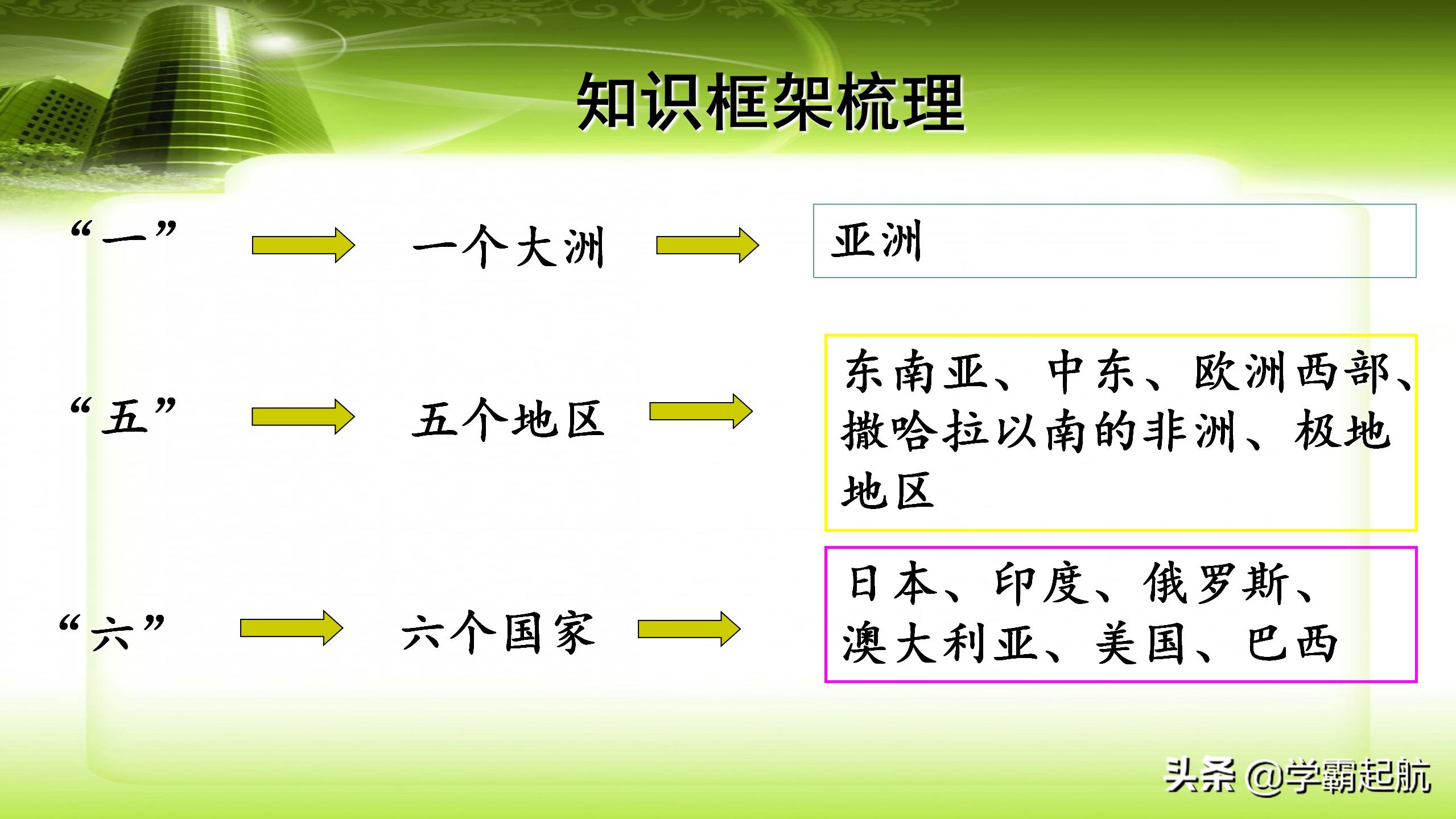 知识框架梳理

“一” 一个大洲 亚洲

“五” 五个地区 东南亚、中东、欧洲西部、撒哈拉以南的非洲、极地地区

“六” 六个国家 日本、印度、俄罗斯、澳大利亚、美国、巴西

头条 @学霸起航